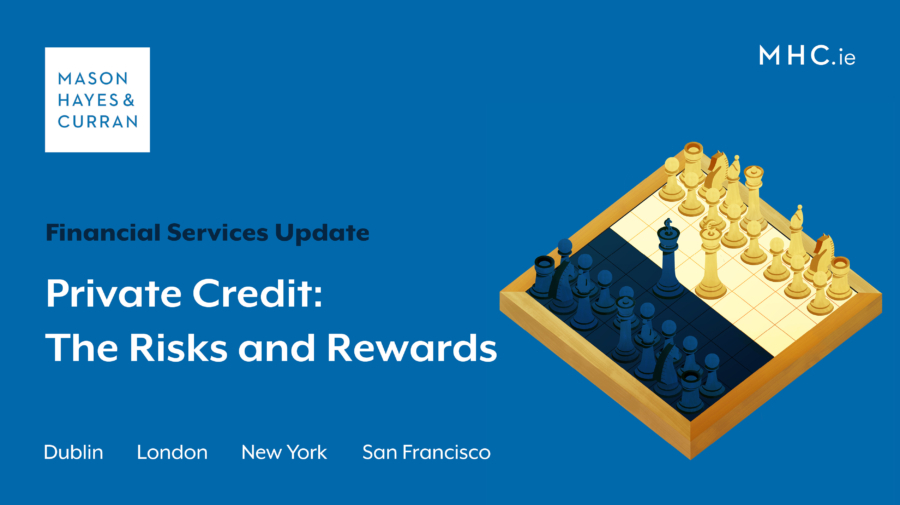 MASON HAYES & CURRAN

MHC.ie

Financial Services Update

Private Credit: The Risks and Rewards

Dublin London New York San Francisco